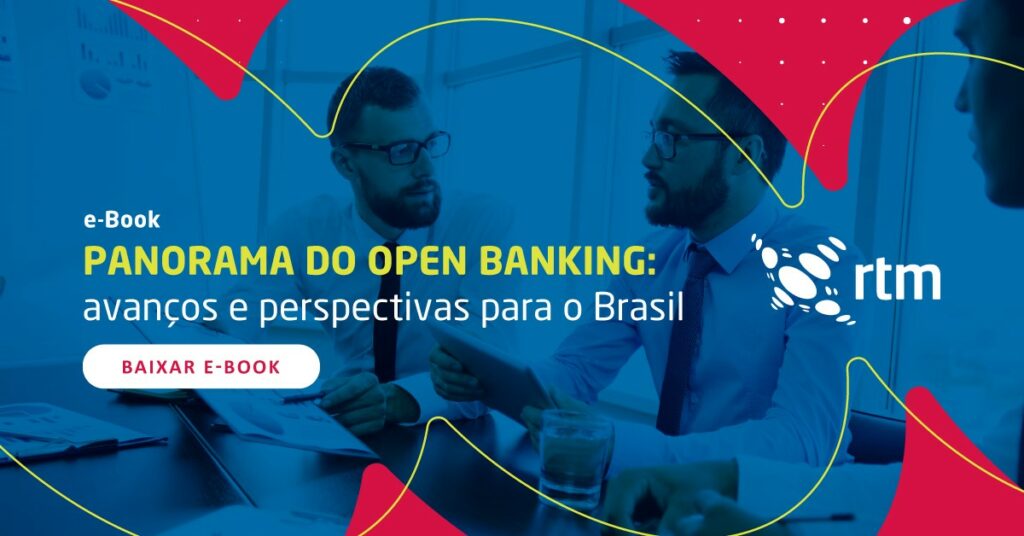 e-Book
PANORAMA DO OPEN BANKING:
avanços e perspectivas para o Brasil

BAIXAR E-BOOK

rtm